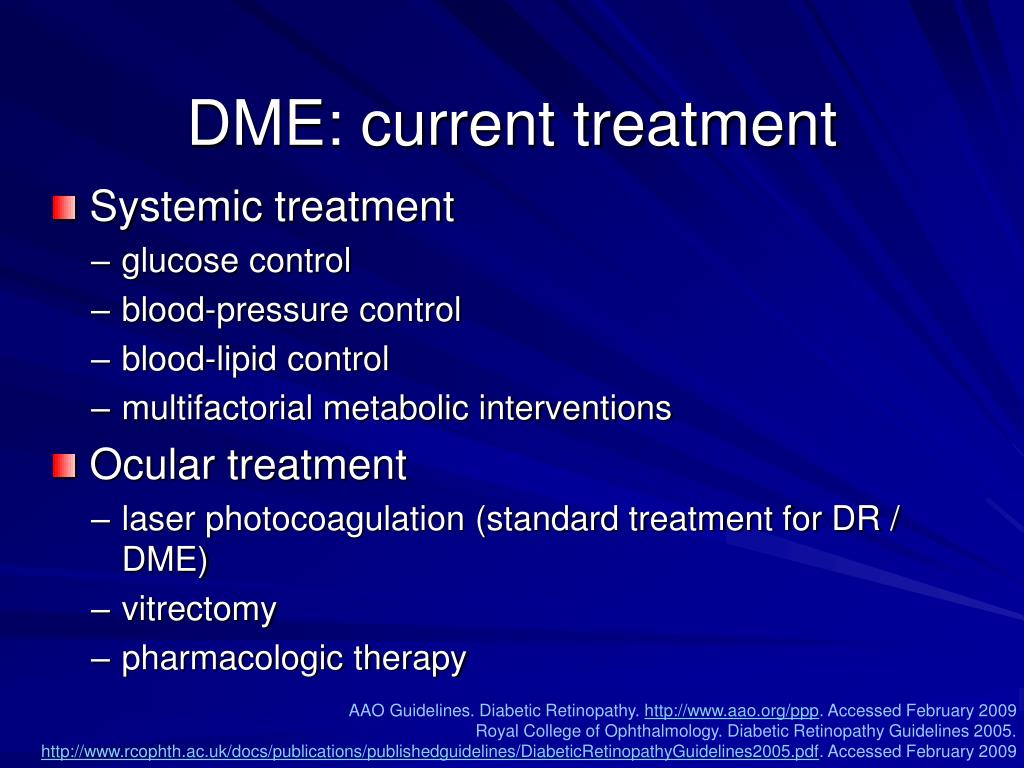 DME: current treatment

Systemic treatment
– glucose control
– blood-pressure control
– blood-lipid control
– multifactorial metabolic interventions

Ocular treatment
– laser photocoagulation (standard treatment for DR / DME)
– vitrectomy
– pharmacologic therapy

AAO Guidelines. Diabetic Retinopathy. http://www.aao.org/ppp. Accessed February 2009
Royal College of Ophthalmology. Diabetic Retinopathy Guidelines 2005.
http://www.rcophth.ac.uk/docs/publications/publishedguidelines/DiabeticRetinopathyGuidelines2005.pdf. Accessed February 2009